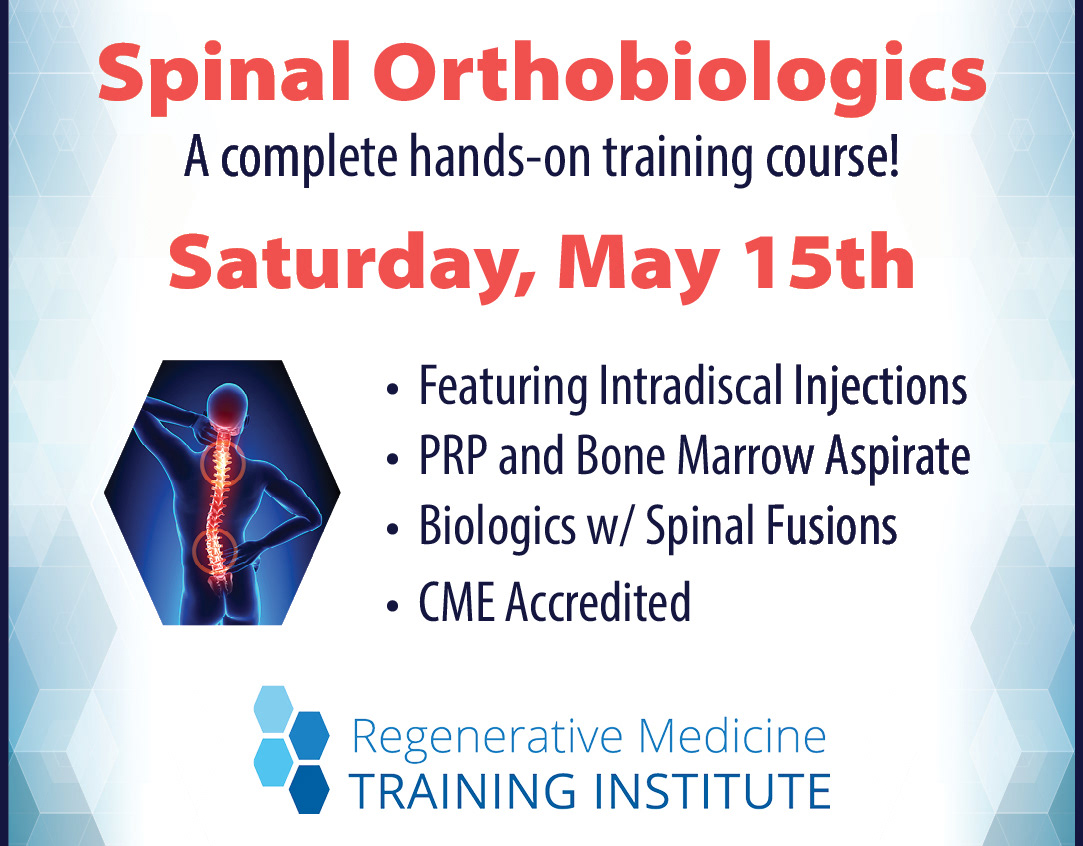 Spinal Orthobiologics

A complete hands-on training course!

Saturday, May 15th

• Featuring Intradiscal Injections
• PRP and Bone Marrow Aspirate
• Biologics w/ Spinal Fusions
• CME Accredited

Regenerative Medicine
TRAINING INSTITUTE